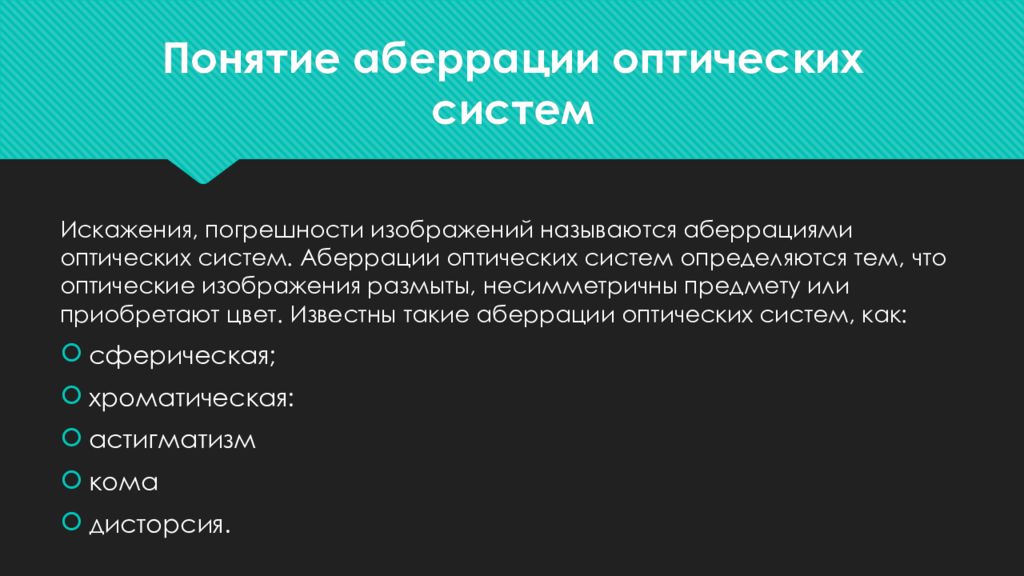 Понятие аберрации оптических систем

Искажения, погрешности изображений называются аберрациями оптических систем. Аберрации оптических систем определяются тем, что оптические изображения размыты, несимметричны предмету или приобретают цвет. Известны такие аберрации оптических систем, как:

сферическая;

хроматическая:

астигматизм

кома

дисторсия.